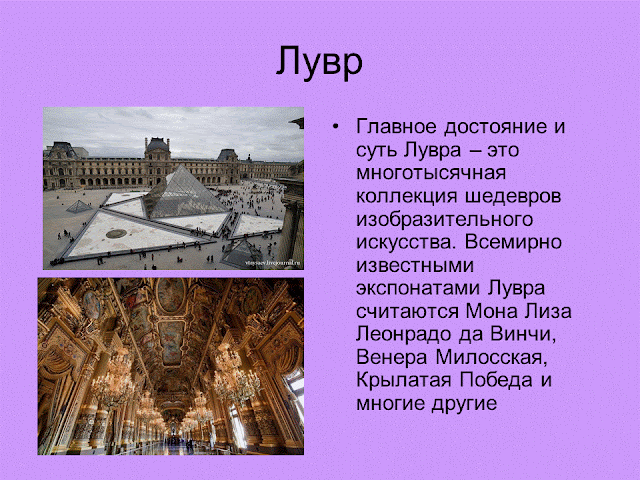 Лувр

vtsysaev.livejournal.ru

• Главное достояние и суть Лувра – это многотысячная коллекция шедевров изобразительного искусства. Всемирно известными экспонатами Лувра считаются Мона Лиза Леонрадо да Винчи, Венера Милосская, Крылатая Победа и многие другие